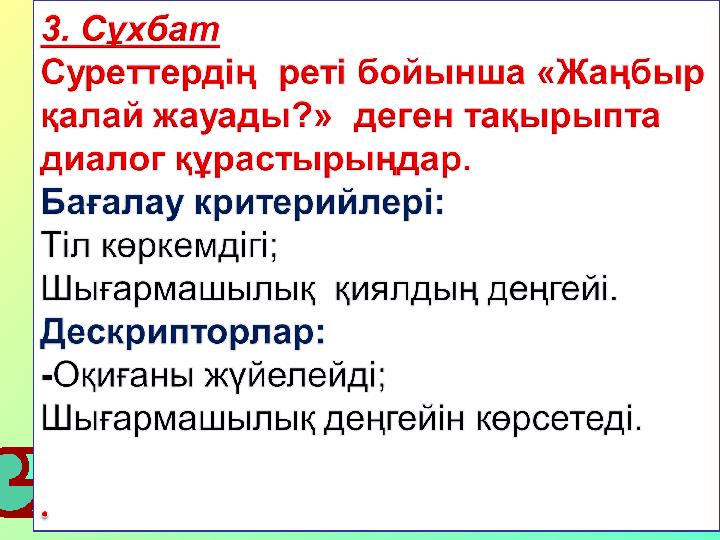 3. Сұхбат
Суреттердің реті бойынша «Жаңбыр қалай жауады?» деген тақырыпта диалог құрастырыңдар.
Бағалау критерийлері:
Тіл көркемдігі;
Шығармашылық қиялдың деңгейі.
Дескрипторлар:
-Оқиғаны жүйелейді;
Шығармашылық деңгейін көрсетеді.
.